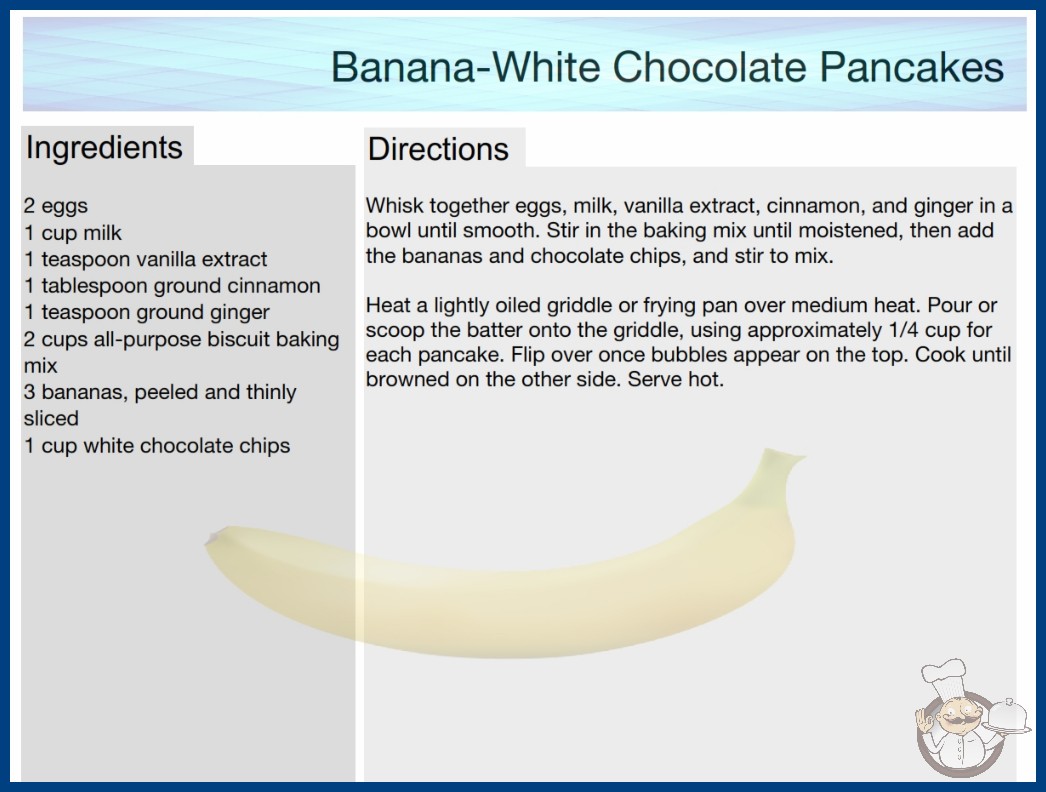 Banana-White Chocolate Pancakes

Ingredients

2 eggs
1 cup milk
1 teaspoon vanilla extract
1 tablespoon ground cinnamon
1 teaspoon ground ginger
2 cups all-purpose biscuit baking mix
3 bananas, peeled and thinly sliced
1 cup white chocolate chips

Directions

Whisk together eggs, milk, vanilla extract, cinnamon, and ginger in a bowl until smooth. Stir in the baking mix until moistened, then add the bananas and chocolate chips, and stir to mix.

Heat a lightly oiled griddle or frying pan over medium heat. Pour or scoop the batter onto the griddle, using approximately 1/4 cup for each pancake. Flip over once bubbles appear on the top. Cook until browned on the other side. Serve hot.